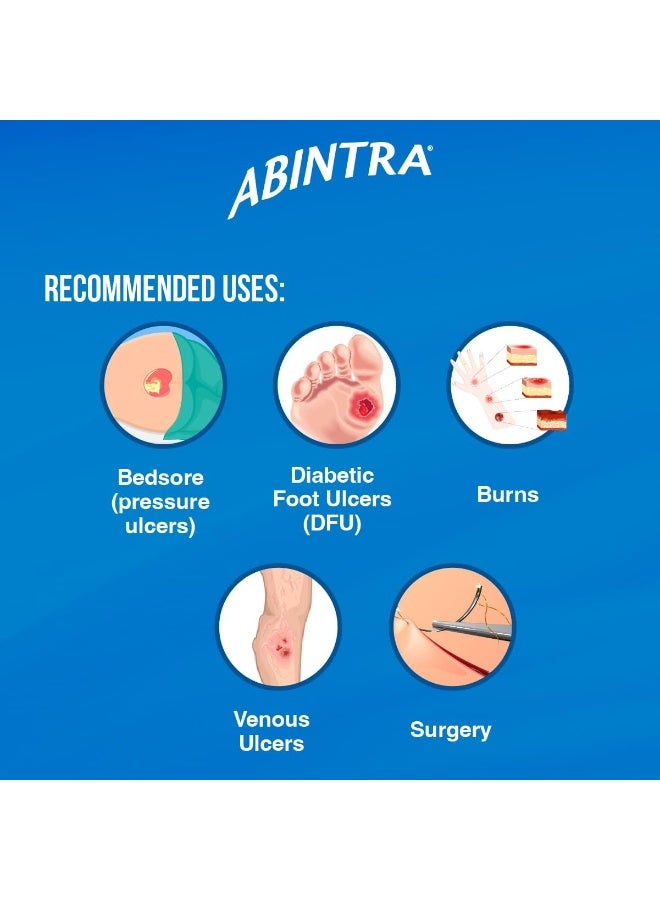 ABINTRA®

RECOMMENDED USES:

Bedsore (pressure ulcers)

Diabetic Foot Ulcers (DFU)

Burns

Venous Ulcers

Surgery